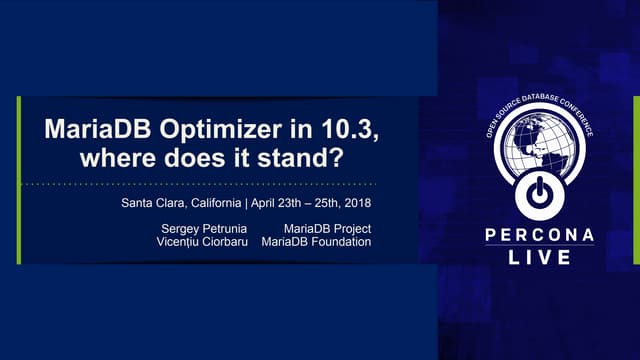 MariaDB Optimizer in 10.3, where does it stand?

Santa Clara, California | April 23th – 25th, 2018

Sergey Petrunia MariaDB Project
Vicențiu Ciorbaru MariaDB Foundation

OPEN SOURCE DATABASE CONFERENCE

PERCONA
LIVE